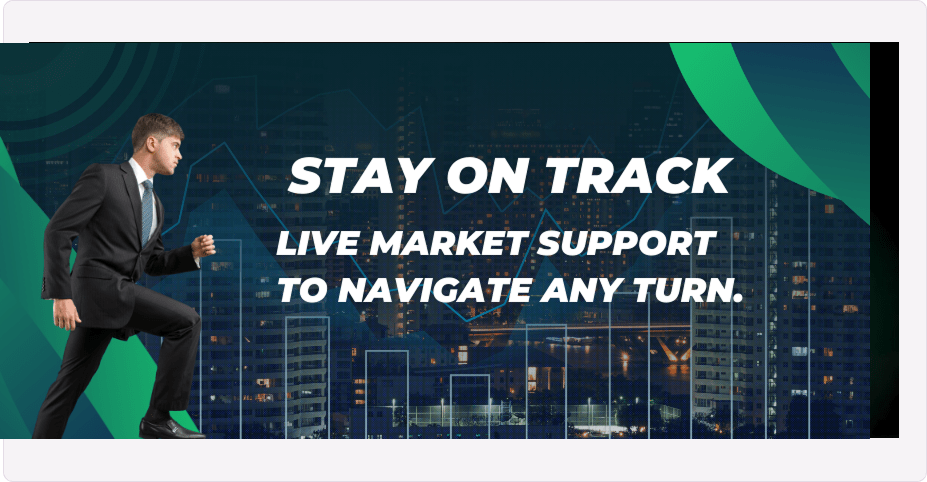 STAY ON TRACK

LIVE MARKET SUPPORT TO NAVIGATE ANY TURN.